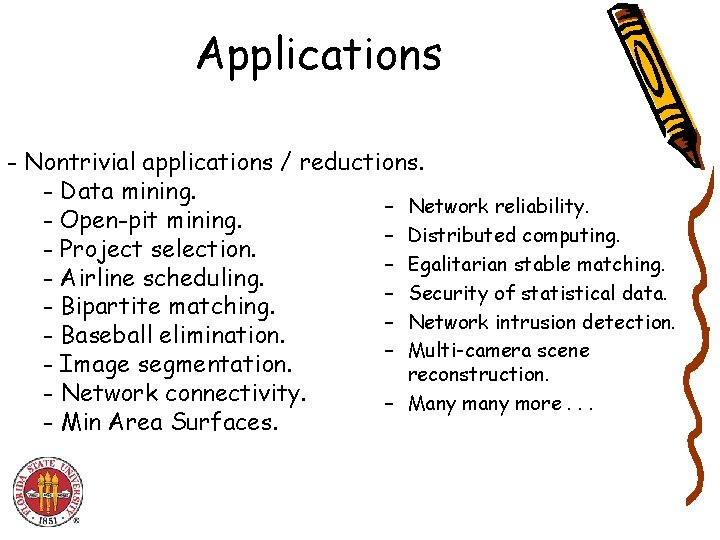 Applications

- Nontrivial applications / reductions.

- Data mining.
- Open-pit mining.
- Project selection.
- Airline scheduling.
- Bipartite matching.
- Baseball elimination.
- Image segmentation.
- Network connectivity.
- Min Area Surfaces.

- Network reliability.
- Distributed computing.
- Egalitarian stable matching.
- Security of statistical data.
- Network intrusion detection.
- Multi-camera scene reconstruction.
- Many many more . . .

FLORIDA STATE UNIVERSITY
1851